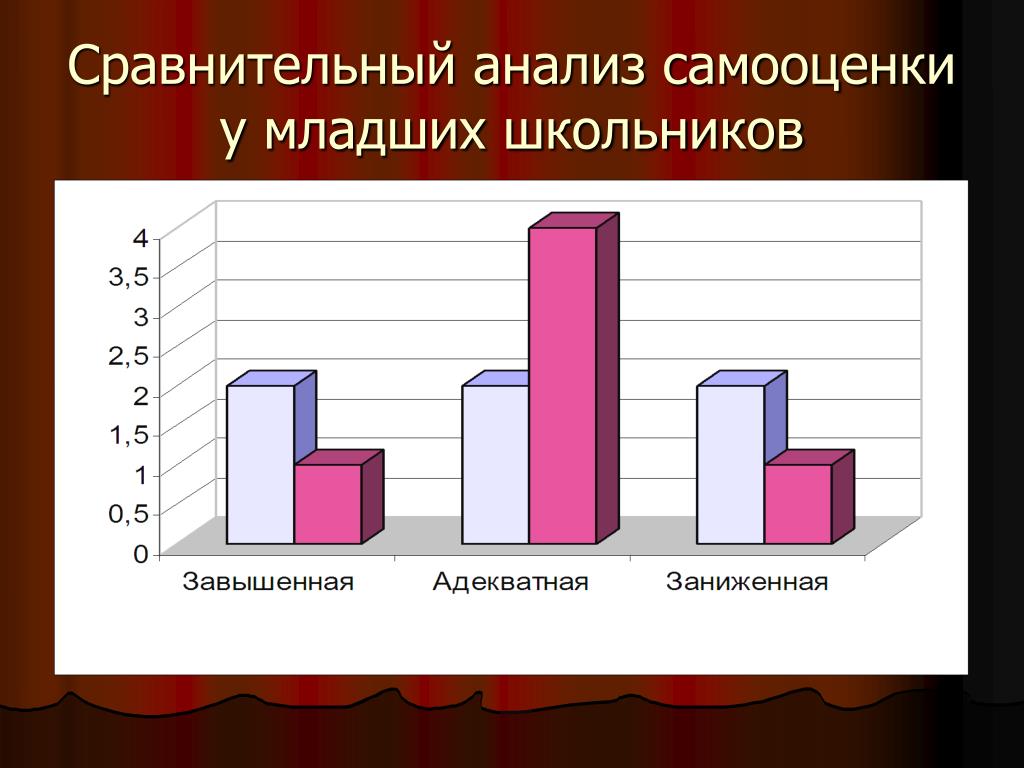 Сравнительный анализ самооценки у младших школьников

4
3,5
3
2,5
2
1,5
1
0,5
0

Завышенная
Адекватная
Заниженная